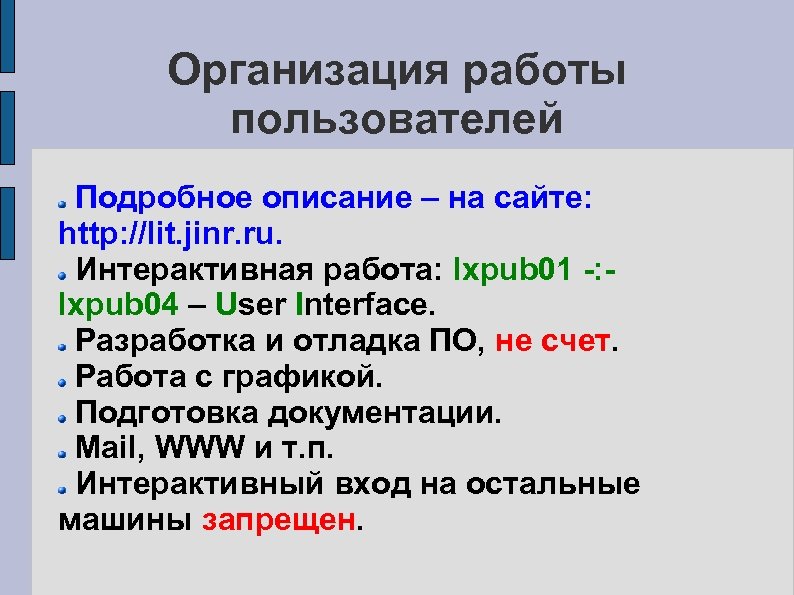 Организация работы пользователей

Подробное описание – на сайте: http://lit.jinr.ru.

Интерактивная работа: lxpub01 -:- lxpub04 – User Interface.

Разработка и отладка ПО, не счет.

Работа с графикой.

Подготовка документации.

Mail, WWW и т.п.

Интерактивный вход на остальные машины запрещен.